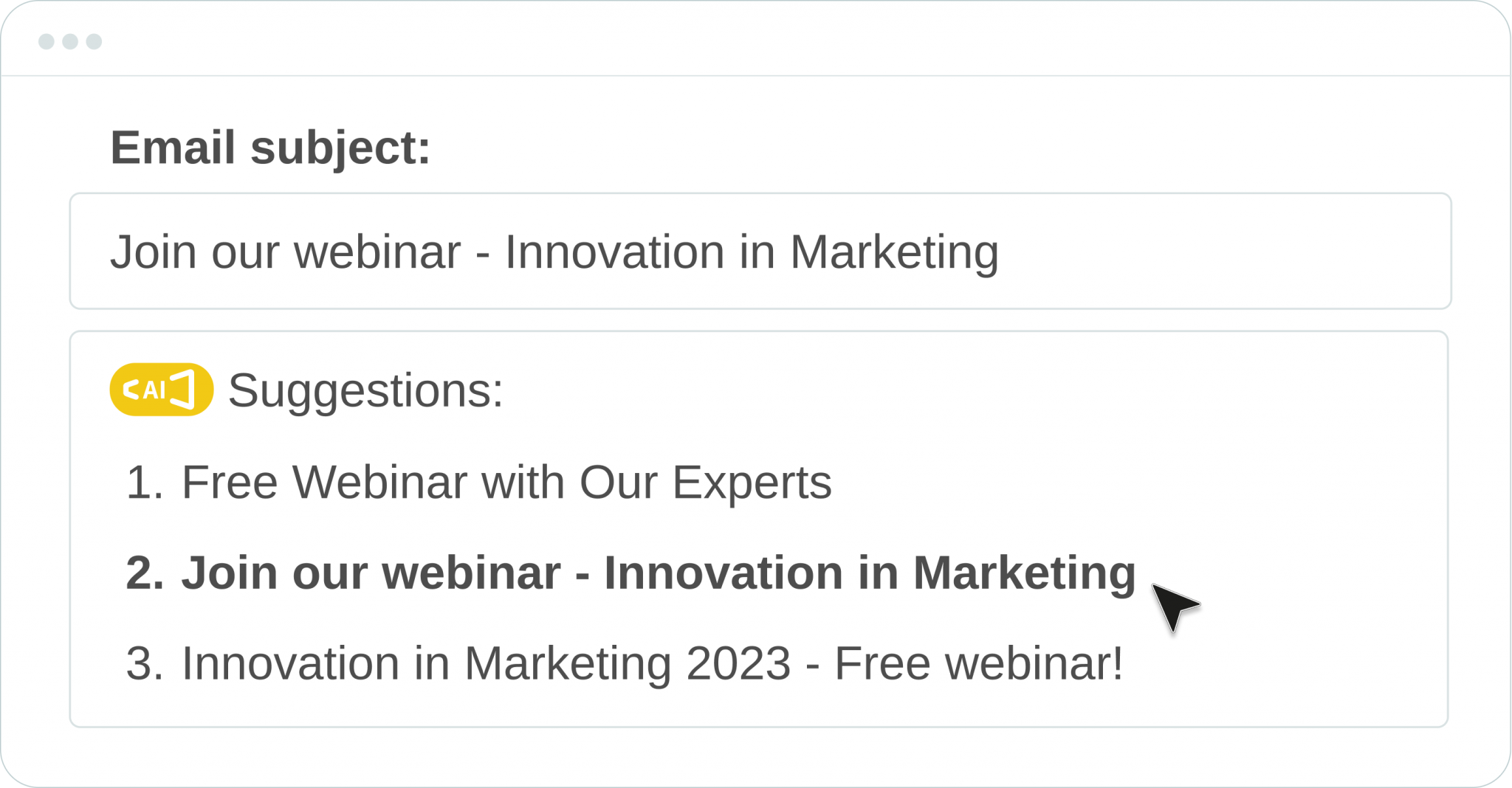 Email subject:

Join our webinar - Innovation in Marketing

AI Suggestions:

1. Free Webinar with Our Experts

2. Join our webinar - Innovation in Marketing

3. Innovation in Marketing 2023 - Free webinar!